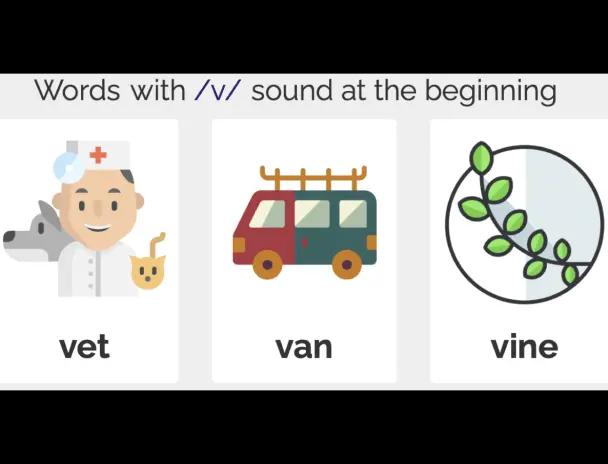 Words with /v/ sound at the beginning

vet

van

vine